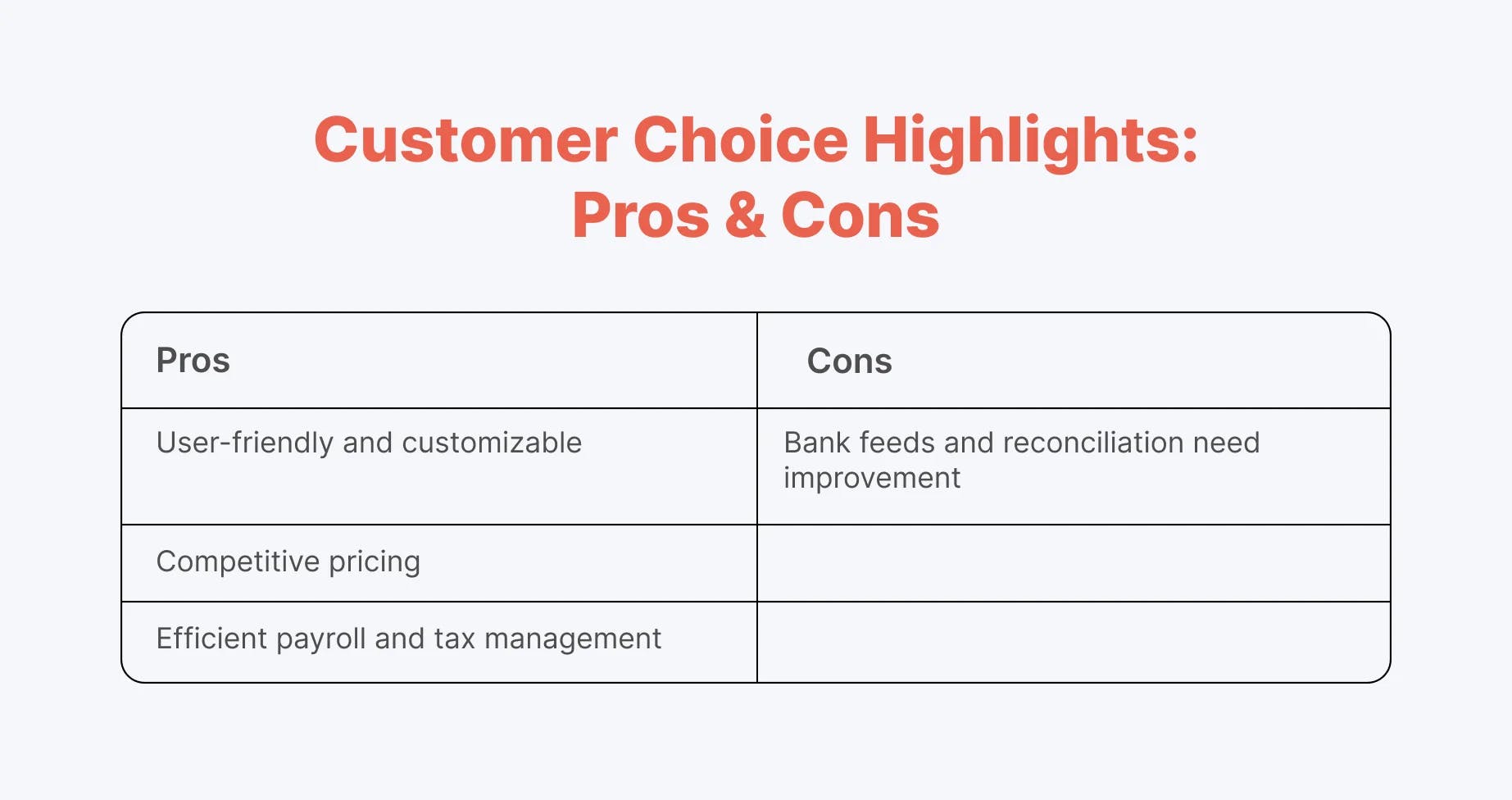 Customer Choice Highlights: Pros & Cons

| Pros | Cons |
|---|---|
| User-friendly and customizable | Bank feeds and reconciliation need improvement |
| Competitive pricing | |
| Efficient payroll and tax management | |